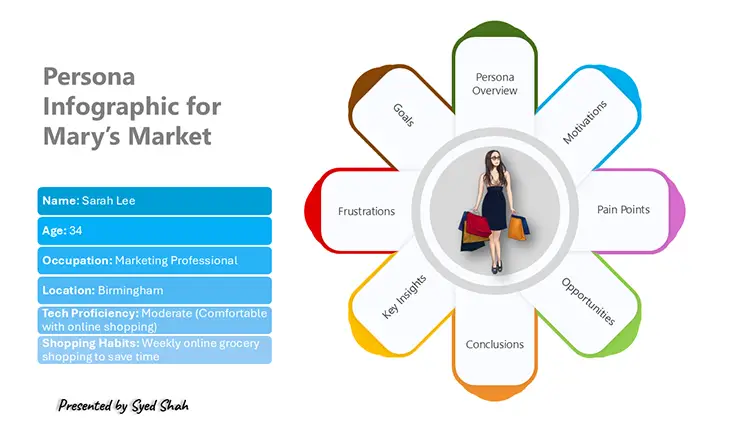 Persona Infographic for Mary's Market

Name: Sarah Lee

Age: 34

Occupation: Marketing Professional

Location: Birmingham

Tech Proficiency: Moderate (Comfortable with online shopping)

Shopping Habits: Weekly online grocery shopping to save time

Presented by Syed Shah

Persona Overview

Motivations

Pain Points

Opportunities

Conclusions

Key Insights

Frustrations

Goals